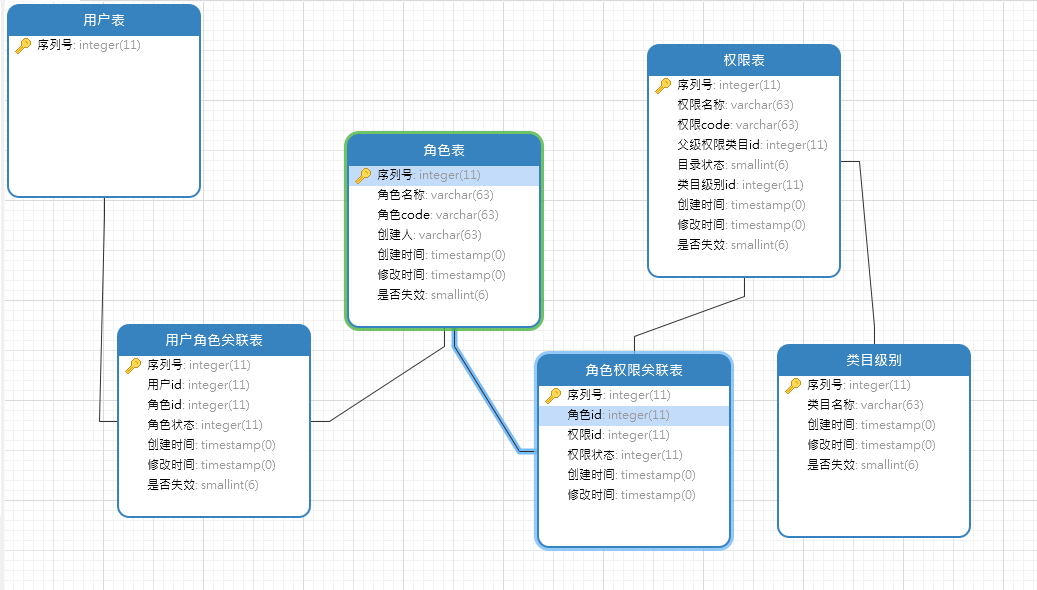 用户表

序列号: integer(11)

权限表

序列号: integer(11)
权限名称: varchar(63)
权限code: varchar(63)
父级权限类目id: integer(11)
目录状态: smallint(6)
类目级别id: integer(11)
创建时间: timestamp(0)
修改时间: timestamp(0)
是否失效: smallint(6)

角色表

序列号: integer(11)
角色名称: varchar(63)
角色code: varchar(63)
创建人: varchar(63)
创建时间: timestamp(0)
修改时间: timestamp(0)
是否失效: smallint(6)

用户角色关联表

序列号: integer(11)
用户id: integer(11)
角色id: integer(11)
角色状态: integer(11)
创建时间: timestamp(0)
修改时间: timestamp(0)
是否失效: smallint(6)

角色权限关联表

序列号: integer(11)
角色id: integer(11)
权限id: integer(11)
权限状态: integer(11)
创建时间: timestamp(0)
修改时间: timestamp(0)

类目级别

序列号: integer(11)
类目名称: varchar(63)
创建时间: timestamp(0)
修改时间: timestamp(0)
是否失效: smallint(6)